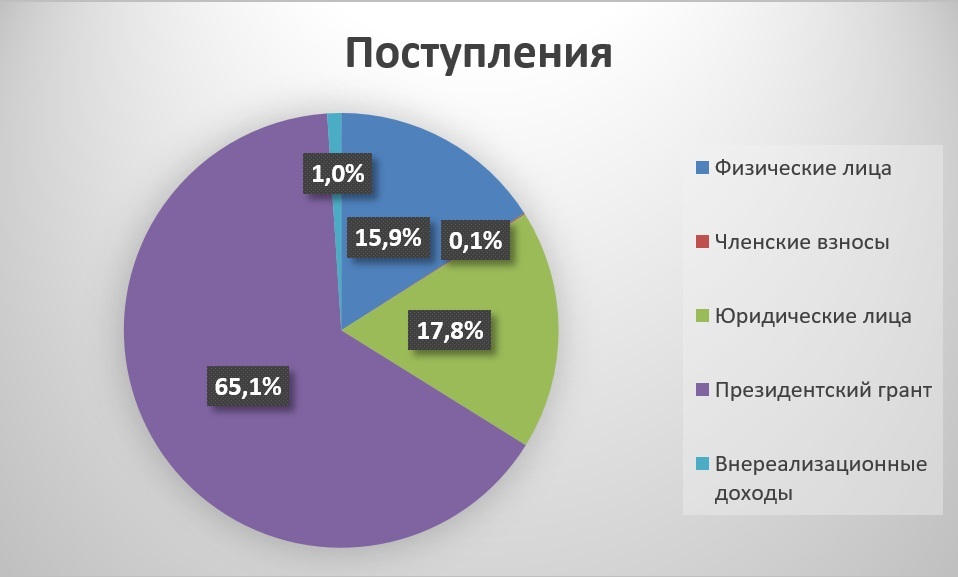 Поступления

1,0%

15,9%

0,1%

17,8%

65,1%

Физические лица

Членские взносы

Юридические лица

Президентский грант

Внереализационные доходы